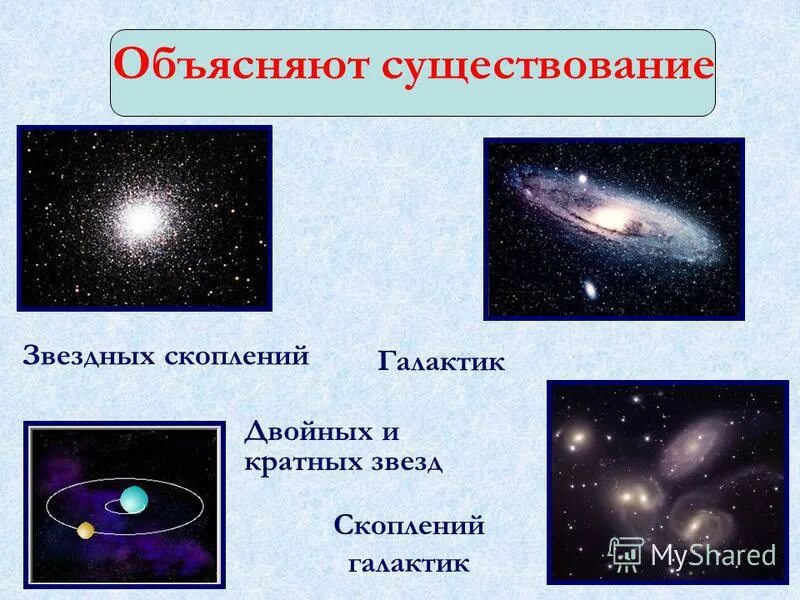 Объясняют существование

Звездных скоплений

Галактик

Двойных и кратных звезд

Скоплений галактик

MyShared